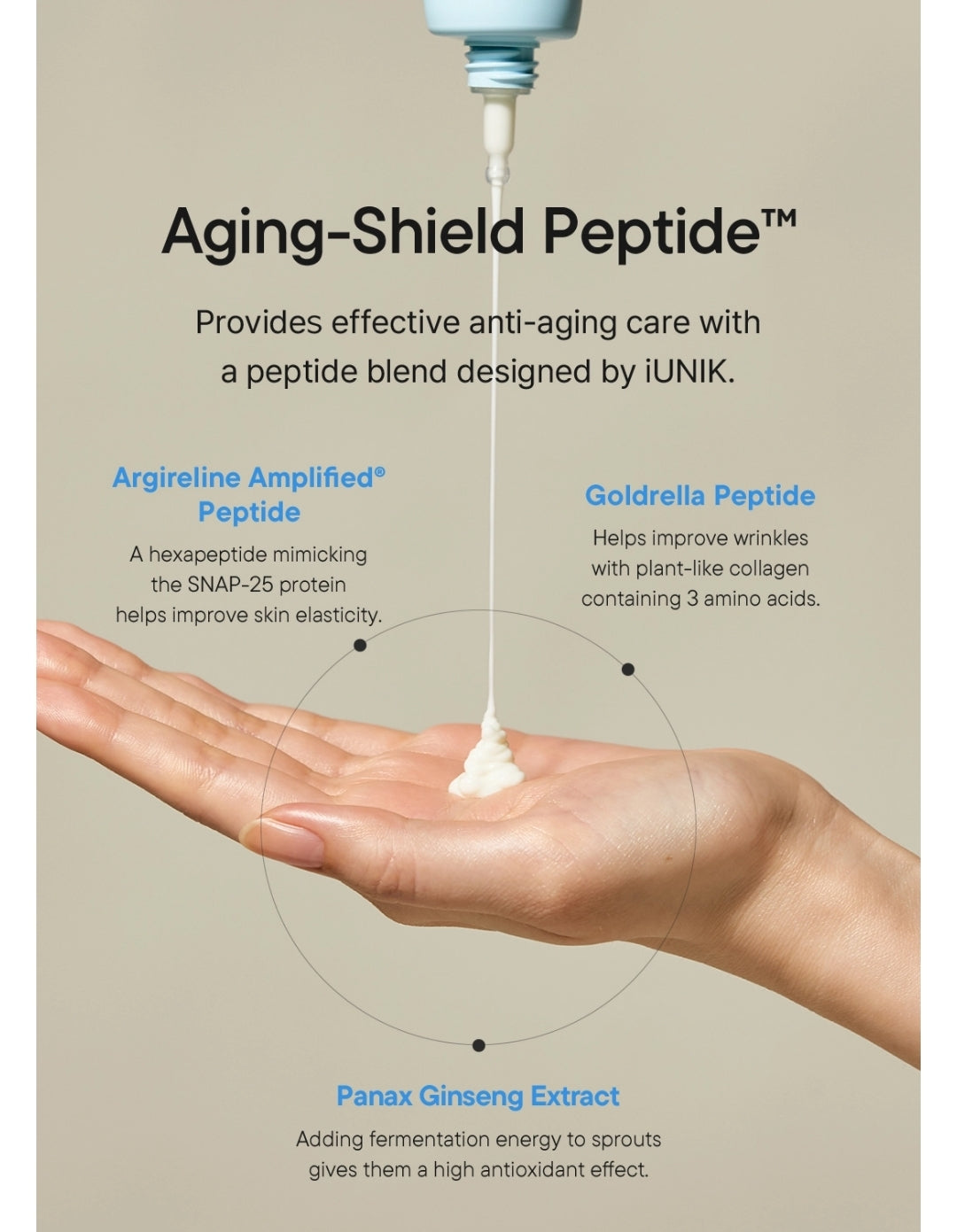 Aging-Shield Peptide™

Provides effective anti-aging care with a peptide blend designed by iUNIK.

Argireline Amplified® Peptide

A hexapeptide mimicking the SNAP-25 protein helps improve skin elasticity.

Goldrella Peptide

Helps improve wrinkles with plant-like collagen containing 3 amino acids.

Panax Ginseng Extract

Adding fermentation energy to sprouts gives them a high antioxidant effect.